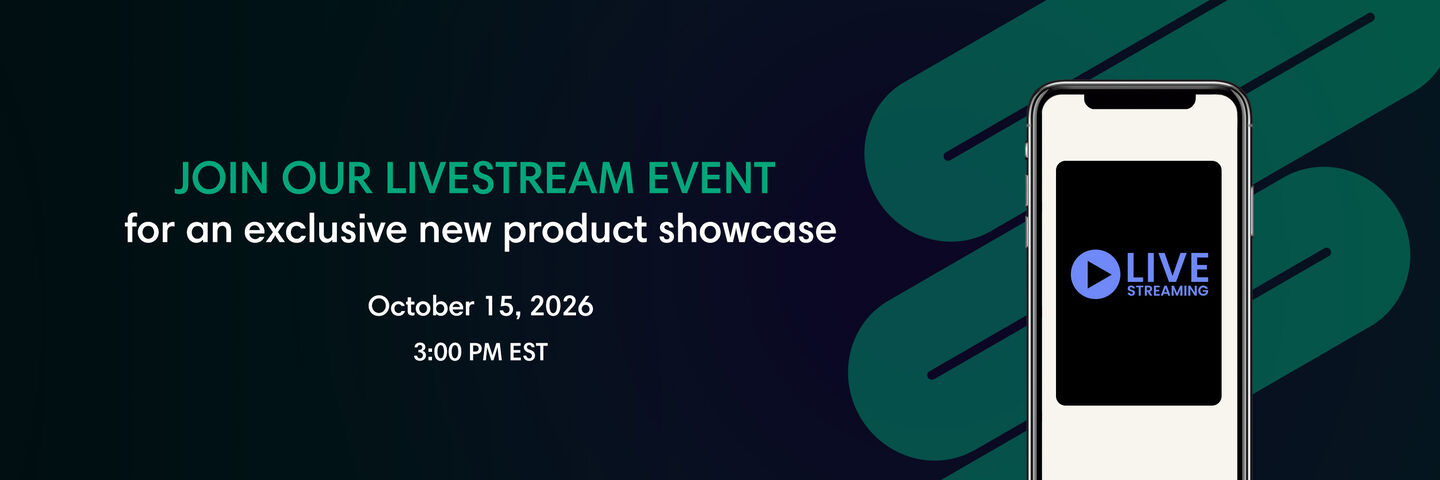 JOIN OUR LIVESTREAM EVENT
for an exclusive new product showcase

October 15, 2026

3:00 PM EST

LIVE
STREAMING